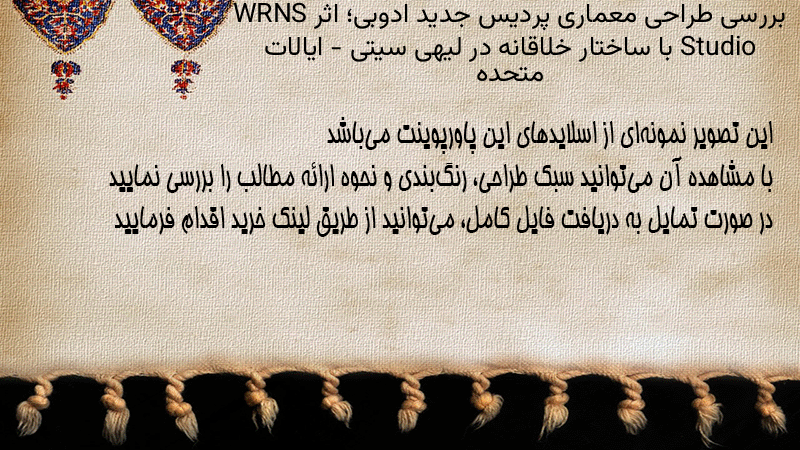 بررسی طراحی معماری پردیس جدید ادوبی؛ اثر WRNS Studio با ساختار خلاقانه در لیهی سیتی - ایالات متحده

این تصویر نمونه‌ای از اسلایدهای این پاورپوینت می‌باشد
با مشاهده آن می‌توانید سبک طراحی، رنگ‌بندی و نحوه ارائه مطالب را بررسی نمایید
در صورت تمایل به دریافت فایل کامل، می‌توانید از طریق لینک خرید اقدام فرمایید